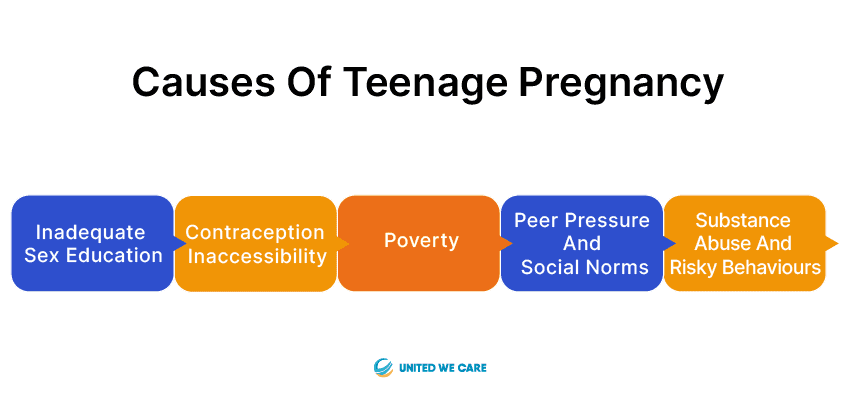 Causes Of Teenage Pregnancy

Inadequate Sex Education

Contraception Inaccessibility

Poverty

Peer Pressure And Social Norms

Substance Abuse And Risky Behaviours

UNITED WE CARE